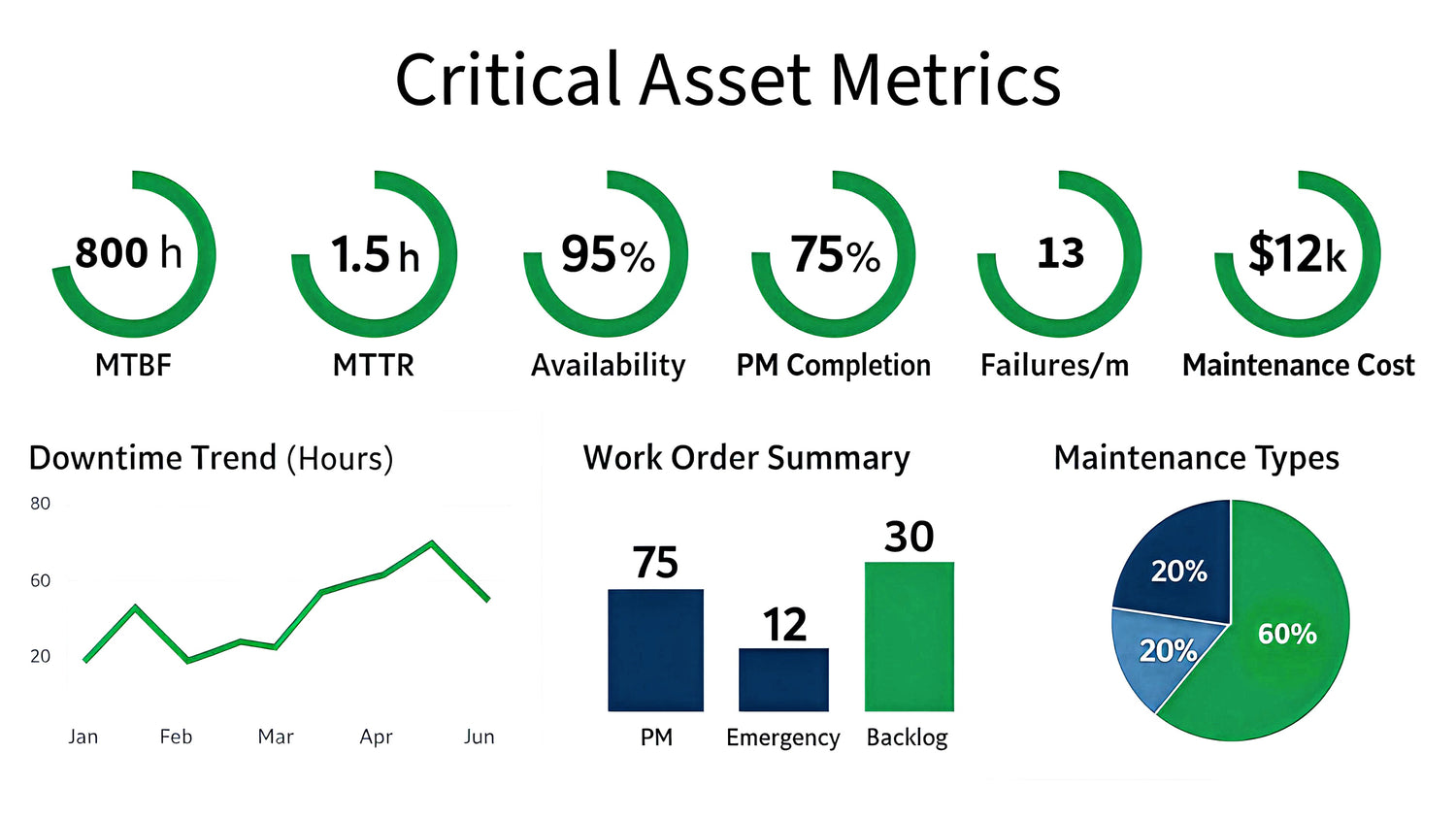 Critical Asset Metrics

800 h
MTBF

1.5 h
MTTR

95%
Availability

75%
PM Completion

13
Failures/m

$12k
Maintenance Cost

Downtime Trend (Hours)

80
60
20
Jan
Feb
Mar
Apr
Jun

Work Order Summary

75
PM
12
Emergency
30
Backlog

Maintenance Types

20%
20%
60%